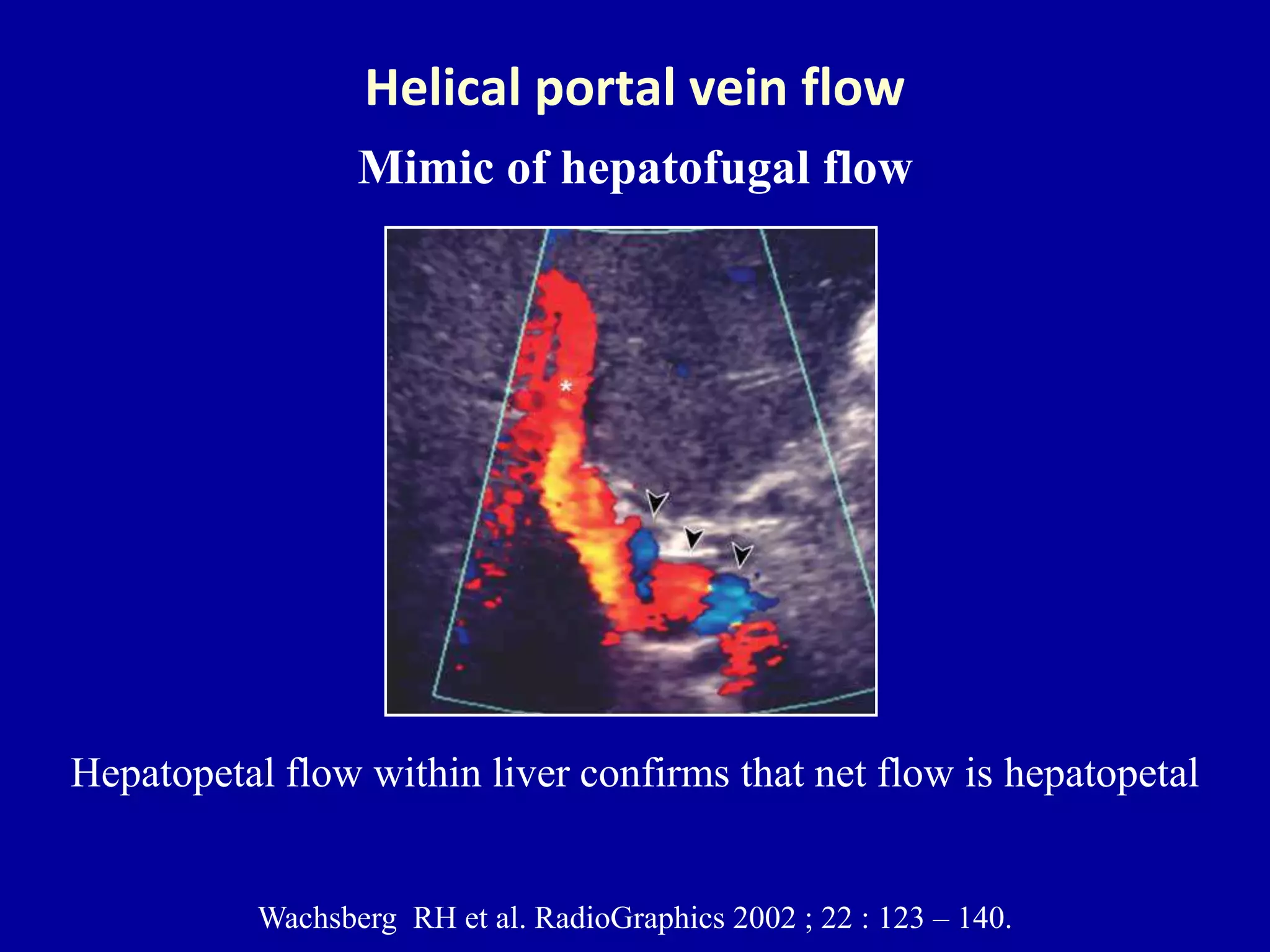 Helical portal vein flow

Mimic of hepatofugal flow

*

Hepatopetal flow within liver confirms that net flow is hepatopetal

Wachsberg RH et al. RadioGraphics 2002 ; 22 : 123 – 140.